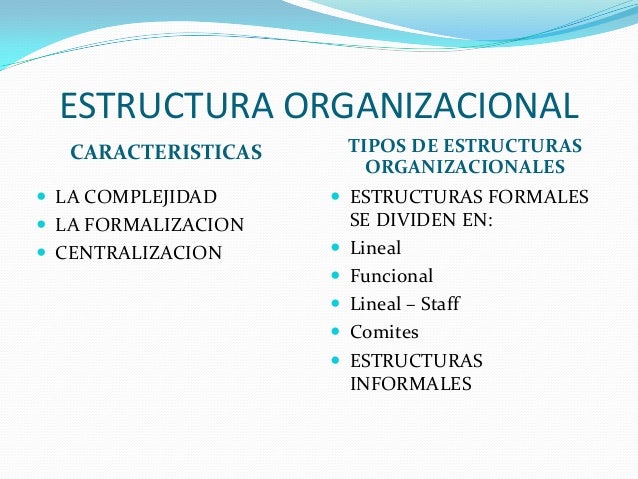 ESTRUCTURA ORGANIZACIONAL

CARACTERISTICAS

- LA COMPLEJIDAD
- LA FORMALIZACION
- CENTRALIZACION

TIPOS DE ESTRUCTURAS ORGANIZACIONALES

- ESTRUCTURAS FORMALES SE DIVIDEN EN:
- Lineal
- Funcional
- Lineal – Staff
- Comites
- ESTRUCTURAS INFORMALES